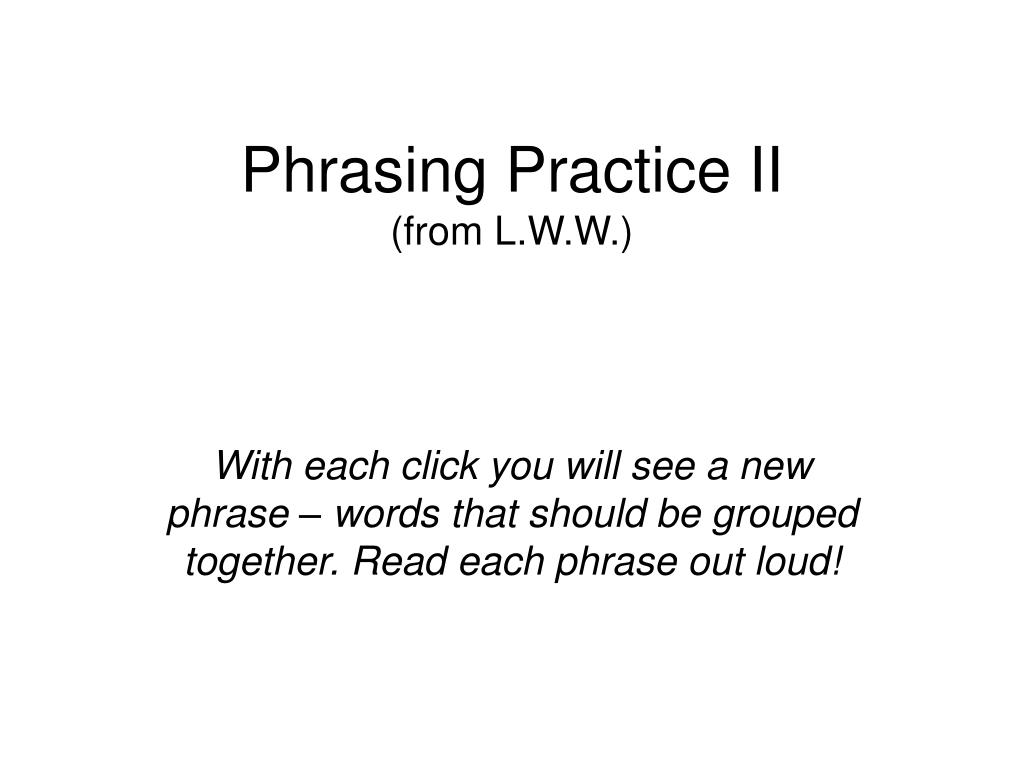 Phrasing Practice II
(from L.W.W.)

With each click you will see a new phrase – words that should be grouped together. Read each phrase out loud!